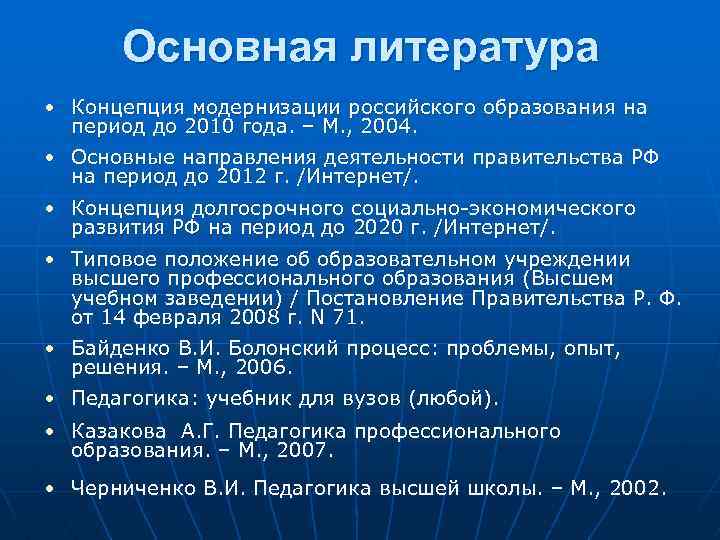 Основная литература

• Концепция модернизации российского образования на период до 2010 года. – М., 2004.

• Основные направления деятельности правительства РФ на период до 2012 г. /Интернет/.

• Концепция долгосрочного социально-экономического развития РФ на период до 2020 г. /Интернет/.

• Типовое положение об образовательном учреждении высшего профессионального образования (Высшем учебном заведении) / Постановление Правительства Р. Ф. от 14 февраля 2008 г. N 71.

• Байденко В.И. Болонский процесс: проблемы, опыт, решения. – М., 2006.

• Педагогика: учебник для вузов (любой).

• Казакова А.Г. Педагогика профессионального образования. – М., 2007.

• Черниченко В.И. Педагогика высшей школы. – М., 2002.